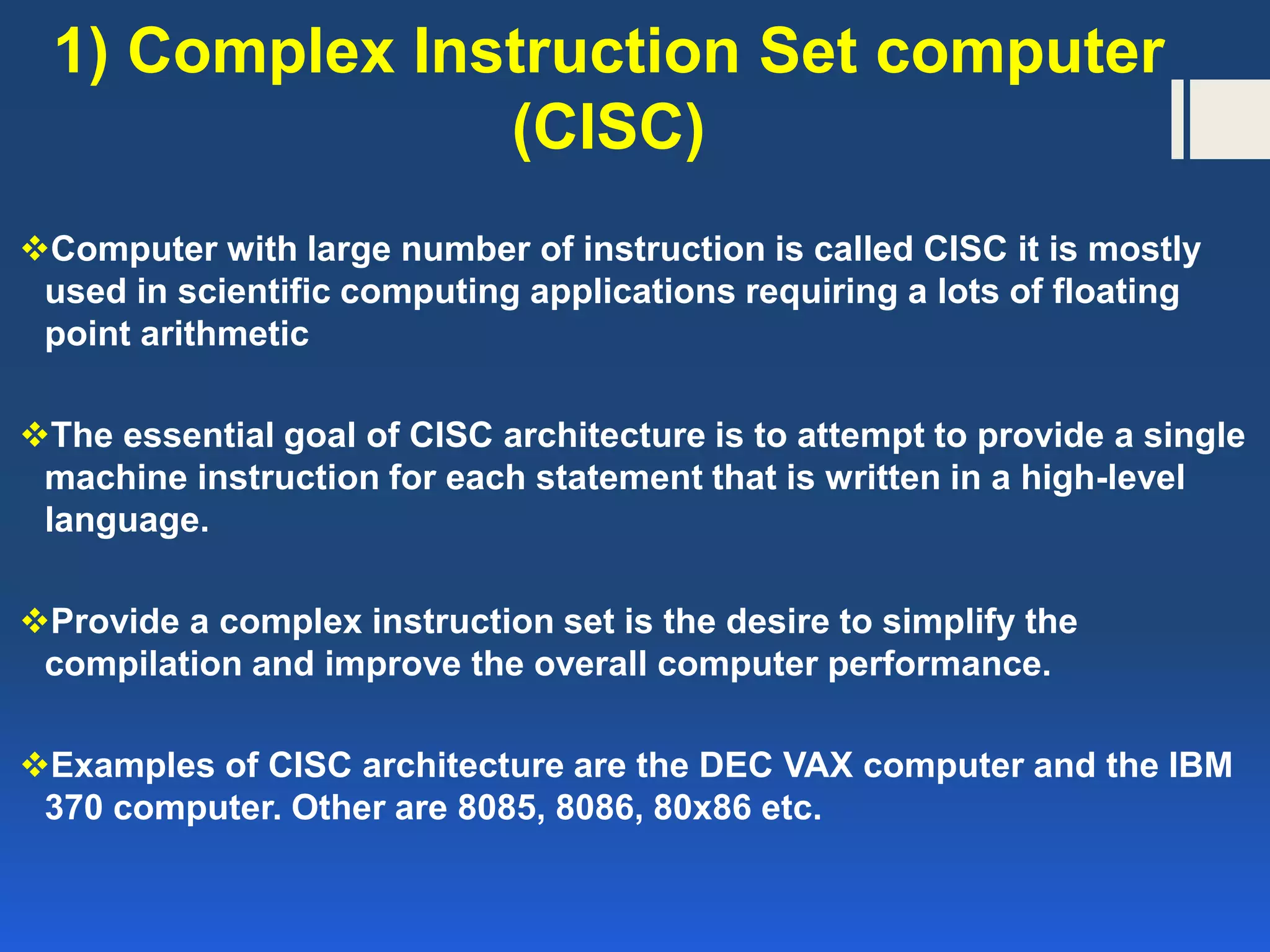 1) Complex Instruction Set computer (CISC)

❖Computer with large number of instruction is called CISC it is mostly used in scientific computing applications requiring a lots of floating point arithmetic

❖The essential goal of CISC architecture is to attempt to provide a single machine instruction for each statement that is written in a high-level language.

❖Provide a complex instruction set is the desire to simplify the compilation and improve the overall computer performance.

❖Examples of CISC architecture are the DEC VAX computer and the IBM 370 computer. Other are 8085, 8086, 80x86 etc.